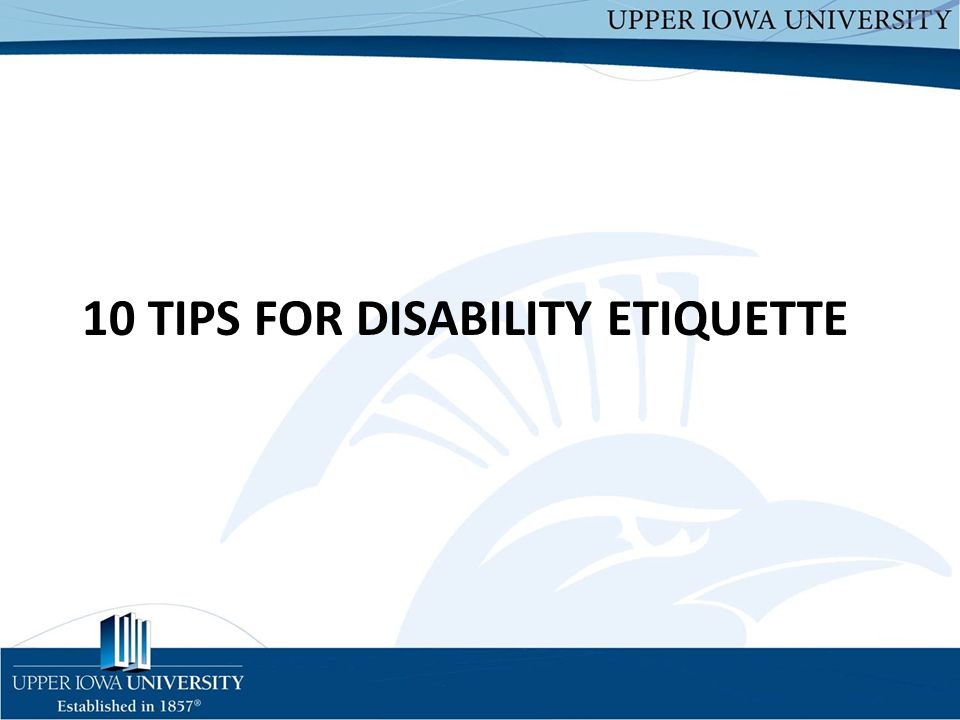 UPPER IOWA UNIVERSITY

10 TIPS FOR DISABILITY ETIQUETTE

UPPER IOWA UNIVERSITY
Established in 1857®